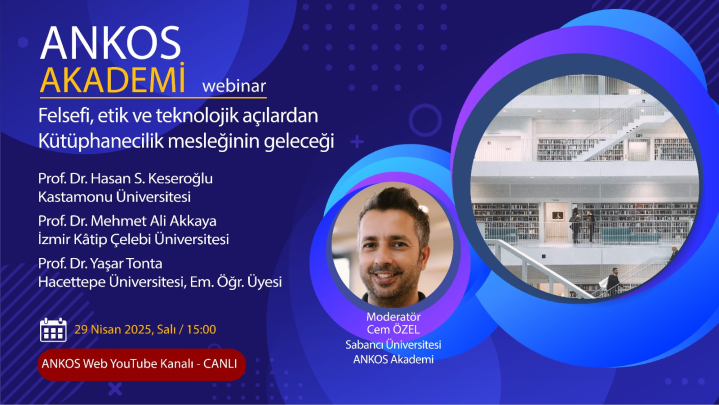 ANKOS
AKADEMİ webinar

Felsefi, etik ve teknolojik açılardan Kütüphanecilik mesleğinin geleceği

Prof. Dr. Hasan S. Keseroğlu
Kastamonu Üniversitesi

Prof. Dr. Mehmet Ali Akkaya
İzmir Kâtip Çelebi Üniversitesi

Prof. Dr. Yaşar Tonta
Hacettepe Üniversitesi, Em. Öğr. Üyesi

29 Nisan 2025, Salı / 15:00

ANKOS Web YouTube Kanalı - CANLI

Moderatör
Cem ÖZEL
Sabancı Üniversitesi
ANKOS Akademi